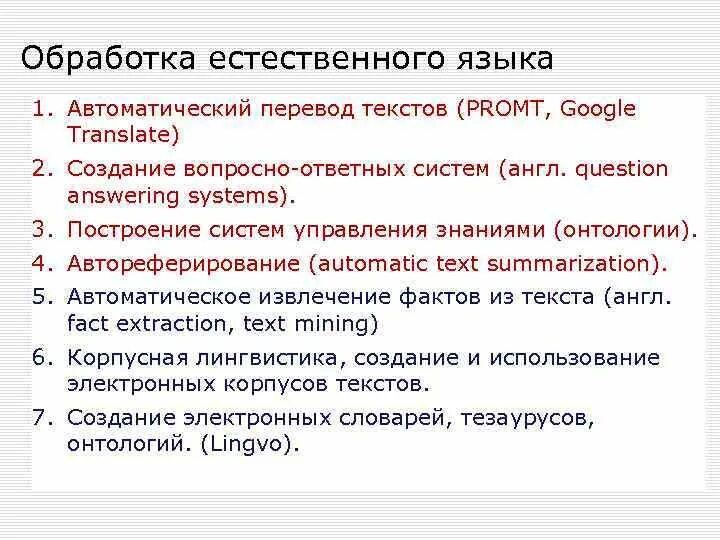 Обработка естественного языка

1. Автоматический перевод текстов (PROMT, Google Translate)
2. Создание вопросно-ответных систем (англ. question answering systems).
3. Построение систем управления знаниями (онтологии).
4. Автореферирование (automatic text summarization).
5. Автоматическое извлечение фактов из текста (англ. fact extraction, text mining)
6. Корпусная лингвистика, создание и использование электронных корпусов текстов.
7. Создание электронных словарей, тезаурусов, онтологий. (Lingvo).